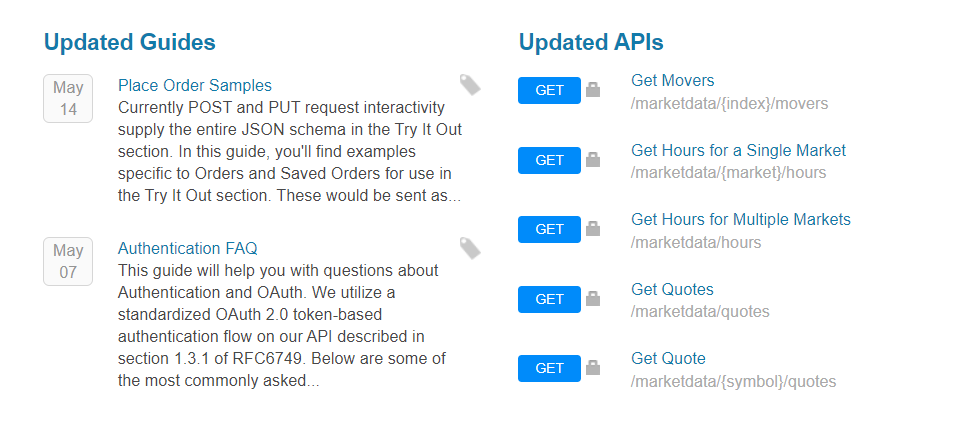 Updated Guides

May
14

Place Order Samples
Currently POST and PUT request interactivity supply the entire JSON schema in the Try It Out section. In this guide, you'll find examples specific to Orders and Saved Orders for use in the Try It Out section. These would be sent as...

May
07

Authentication FAQ
This guide will help you with questions about Authentication and OAuth. We utilize a standardized OAuth 2.0 token-based authentication flow on our API described in section 1.3.1 of RFC6749. Below are some of the most commonly asked...

Updated APIs

GET
Get Movers
/marketdata/{index}/movers

GET
Get Hours for a Single Market
/marketdata/{market}/hours

GET
Get Hours for Multiple Markets
/marketdata/hours

GET
Get Quotes
/marketdata/quotes

GET
Get Quote
/marketdata/{symbol}/quotes